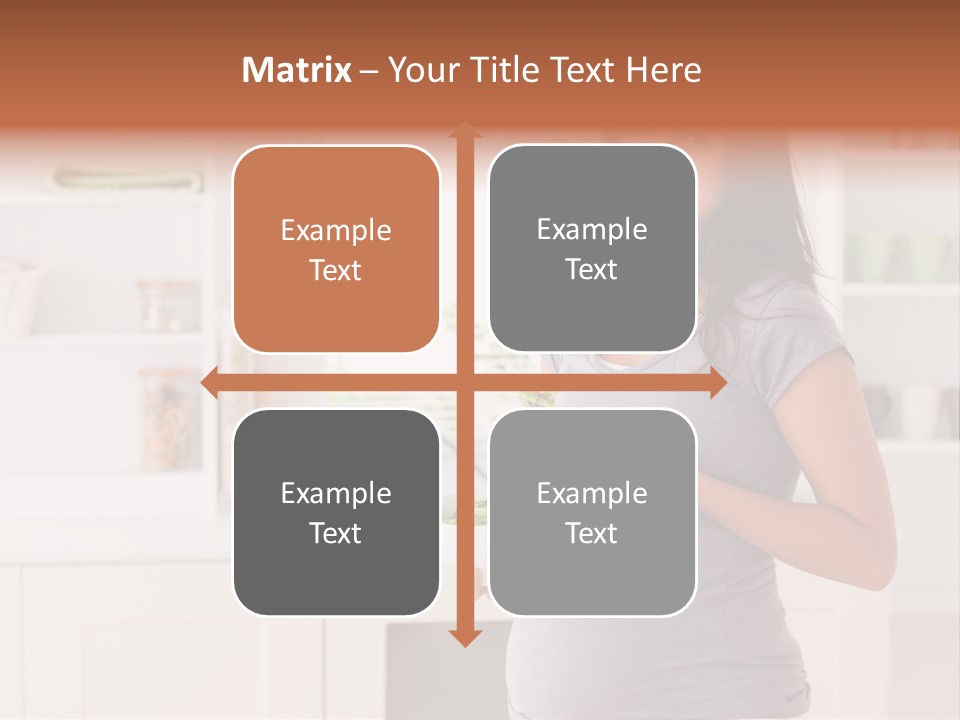 Matrix – Your Title Text Here

Example Text

Example Text

Example Text

Example Text